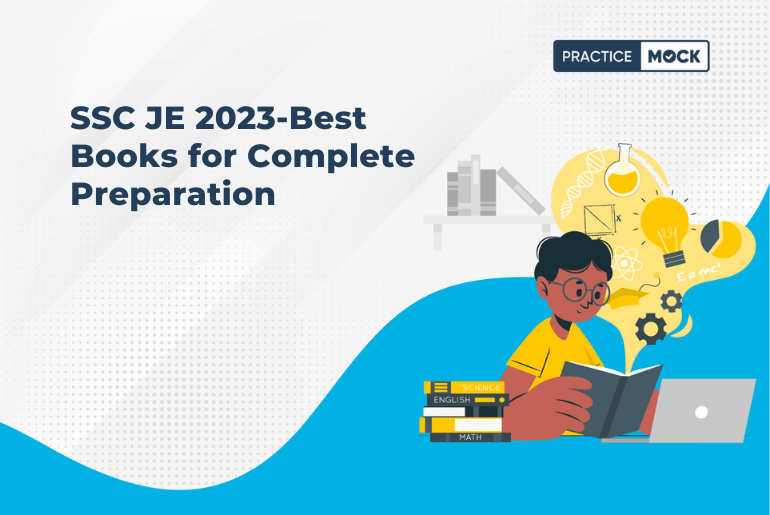 PRACTICE MOCK

SSC JE 2023-Best Books for Complete Preparation

x

$E=mc^2$

SCIENCE
ENGLISH
MATH